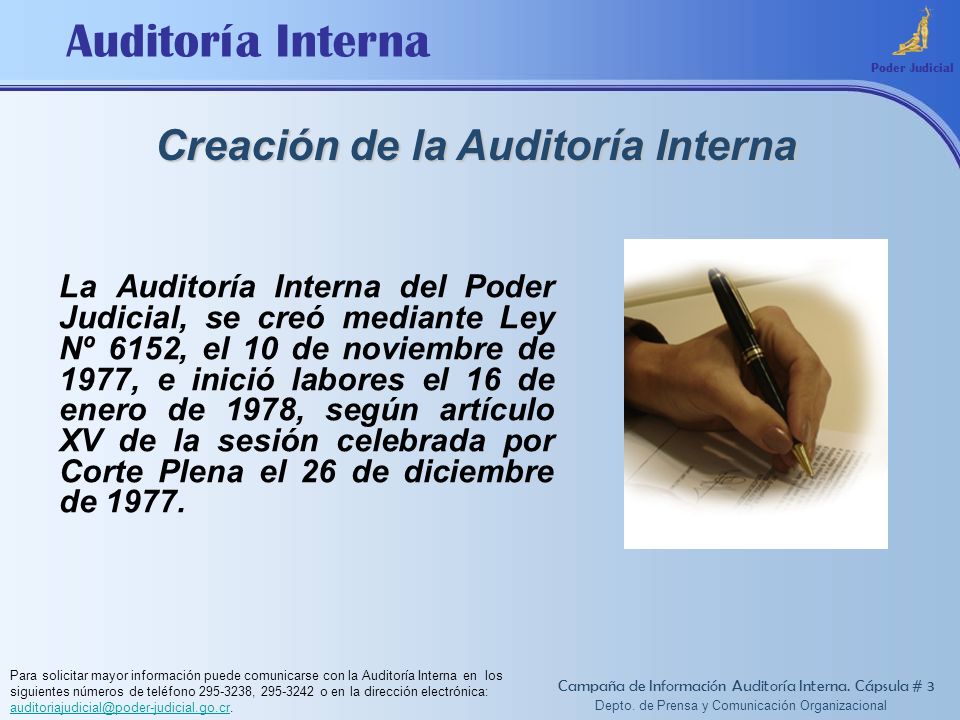 Auditoría Interna

Poder Judicial

Creación de la Auditoría Interna

La Auditoría Interna del Poder Judicial, se creó mediante Ley Nº 6152, el 10 de noviembre de 1977, e inició labores el 16 de enero de 1978, según artículo XV de la sesión celebrada por Corte Plena el 26 de diciembre de 1977.

Para solicitar mayor información puede comunicarse con la Auditoría Interna en los siguientes números de teléfono 295-3238, 295-3242 o en la dirección electrónica: auditoriajudicial@poder-judicial.go.cr.

Campaña de Información Auditoría Interna. Cápsula # 3
Depto. de Prensa y Comunicación Organizacional